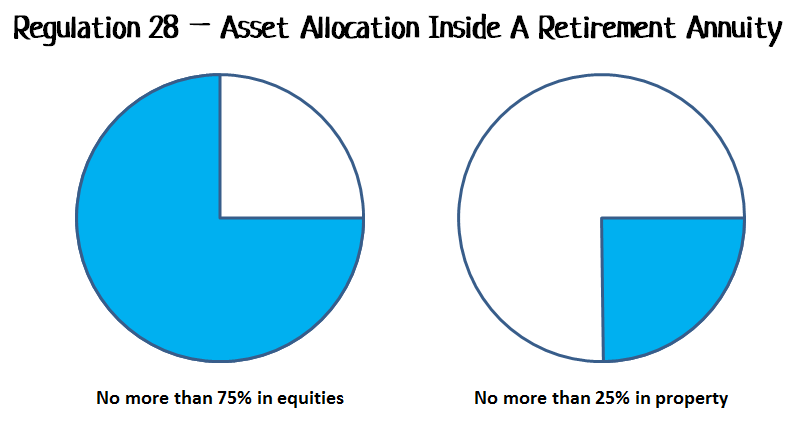 Regulation 28 – Asset Allocation Inside A Retirement Annuity

No more than 75% in equities

No more than 25% in property